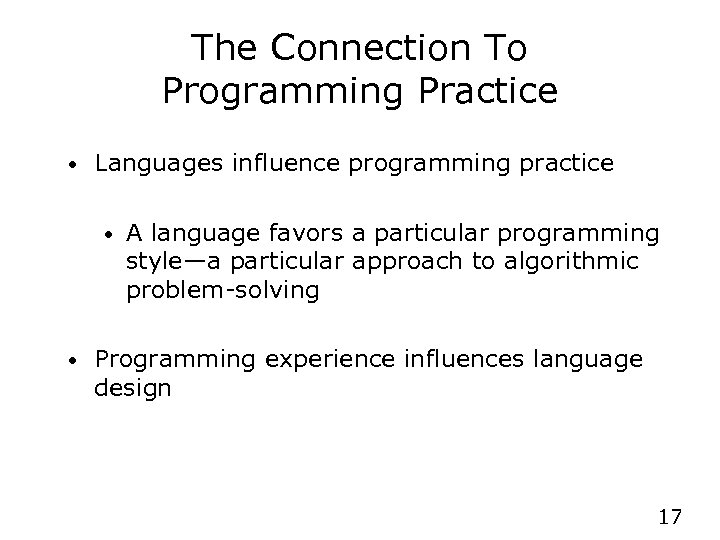 The Connection To Programming Practice

• Languages influence programming practice

• A language favors a particular programming style—a particular approach to algorithmic problem-solving

• Programming experience influences language design

17